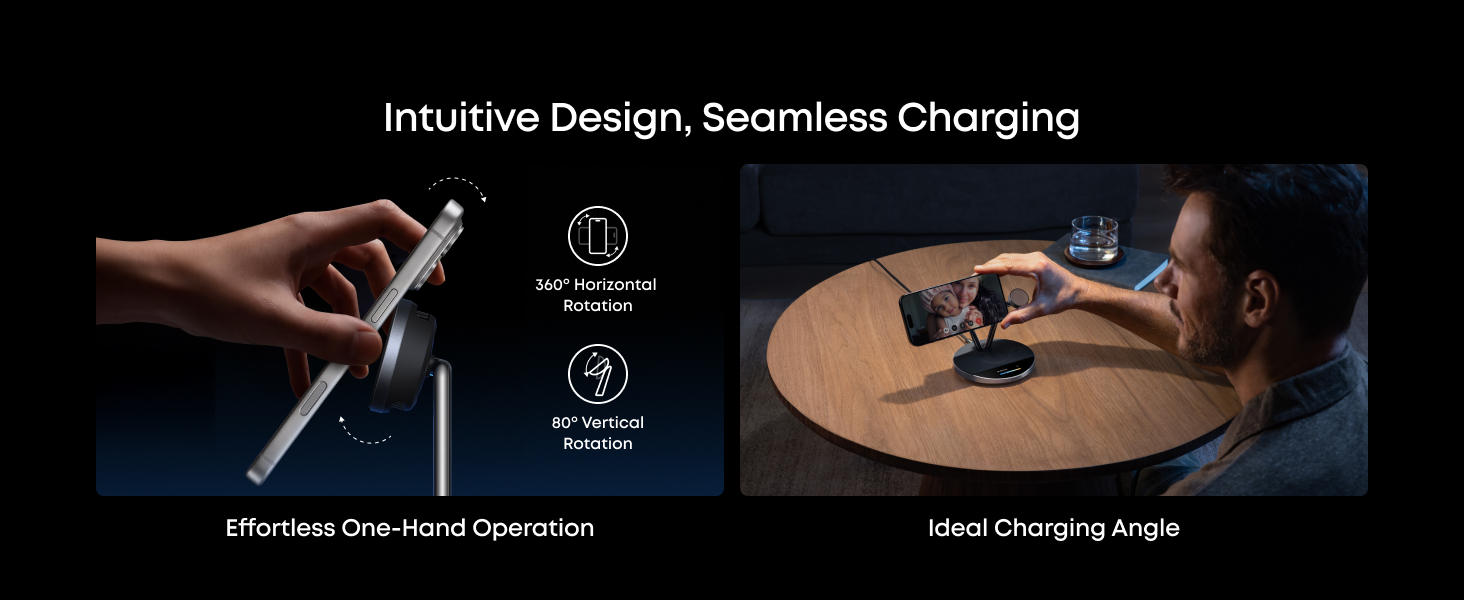 Intuitive Design, Seamless Charging

360° Horizontal Rotation

80° Vertical Rotation

Effortless One-Hand Operation

Ideal Charging Angle